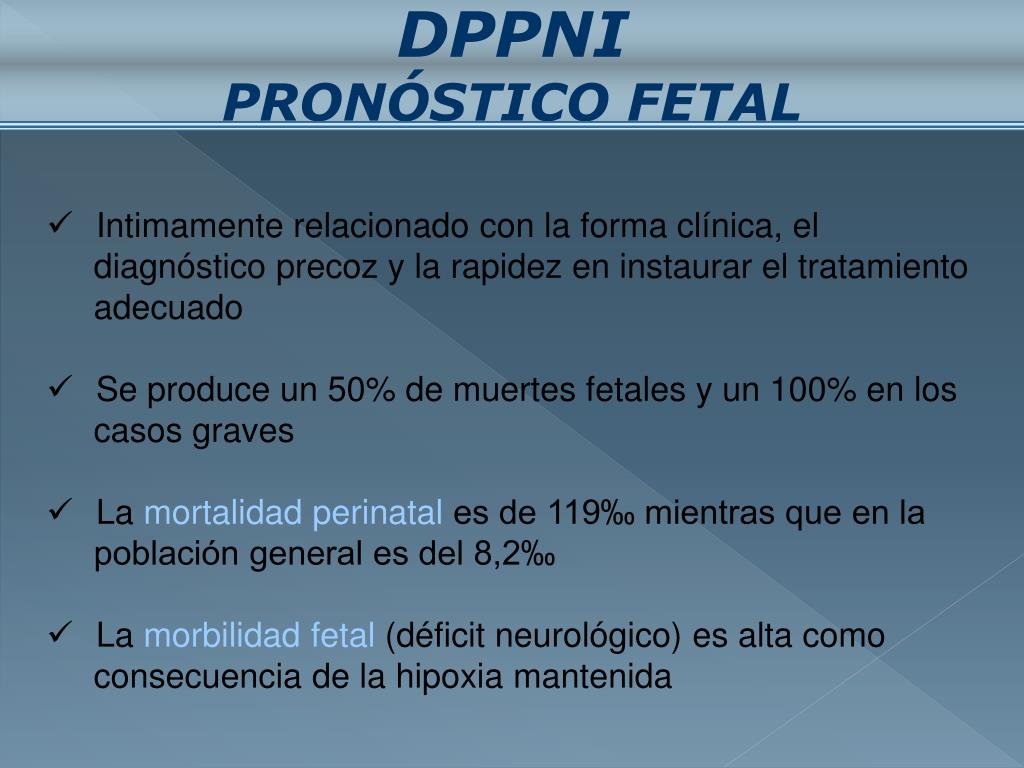 DPPNI
PRONÓSTICO FETAL

✓ Intimamente relacionado con la forma clínica, el diagnóstico precoz y la rapidez en instaurar el tratamiento adecuado

✓ Se produce un 50% de muertes fetales y un 100% en los casos graves

✓ La mortalidad perinatal es de 119‰ mientras que en la población general es del 8,2‰

✓ La morbilidad fetal (déficit neurológico) es alta como consecuencia de la hipoxia mantenida